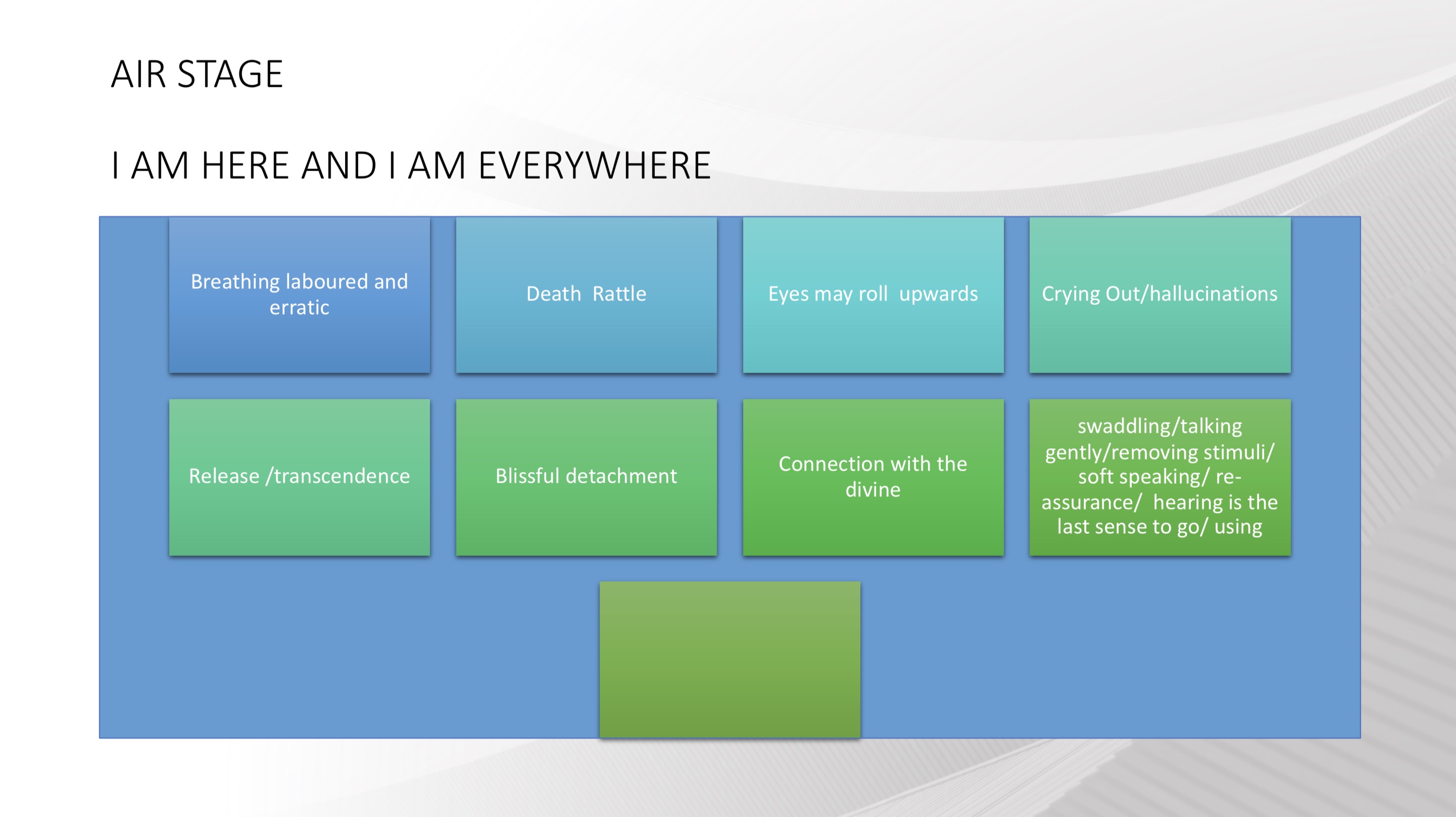 AIR STAGE

I AM HERE AND I AM EVERYWHERE

Breathing laboured and erratic

Death Rattle

Eyes may roll upwards

Crying Out/hallucinations

Release /transcendence

Blissful detachment

Connection with the divine

swaddling/talking gently/removing stimuli/ soft speaking/ re-assurance/ hearing is the last sense to go/ using